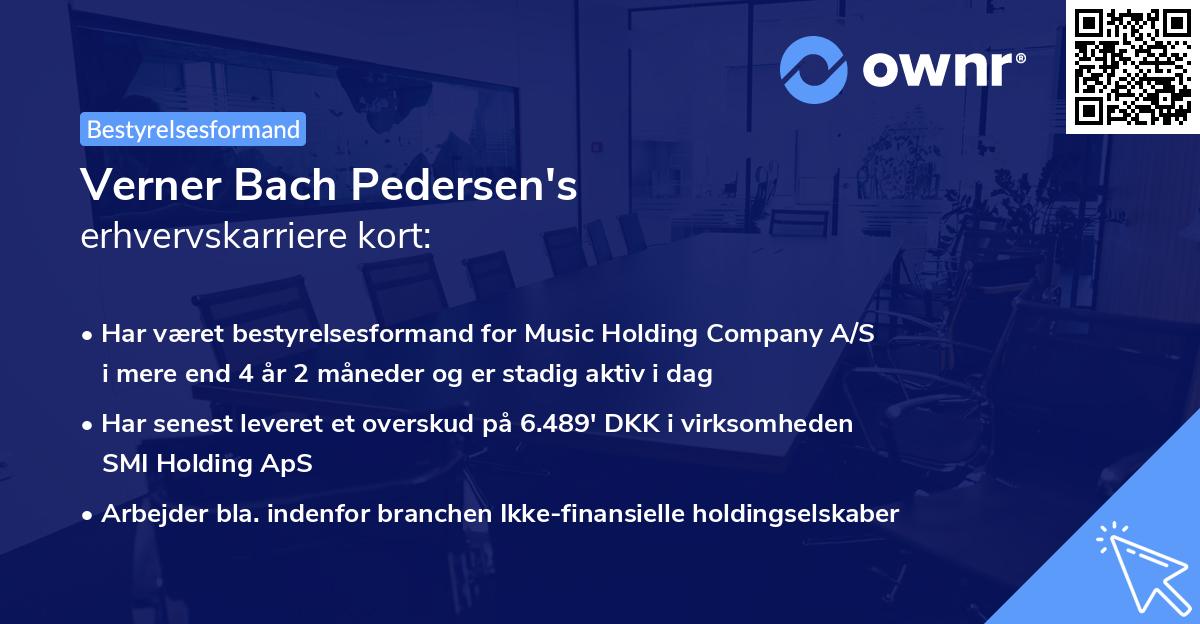 ownr®

Bestyrelsesformand

Verner Bach Pedersen's
erhvervskarriere kort:

• Har været bestyrelsesformand for Music Holding Company A/S i mere end 4 år 2 måneder og er stadig aktiv i dag

• Har senest leveret et overskud på 6.489' DKK i virksomheden SMI Holding ApS

• Arbejder bla. indenfor branchen Ikke-finansielle holdingselskaber